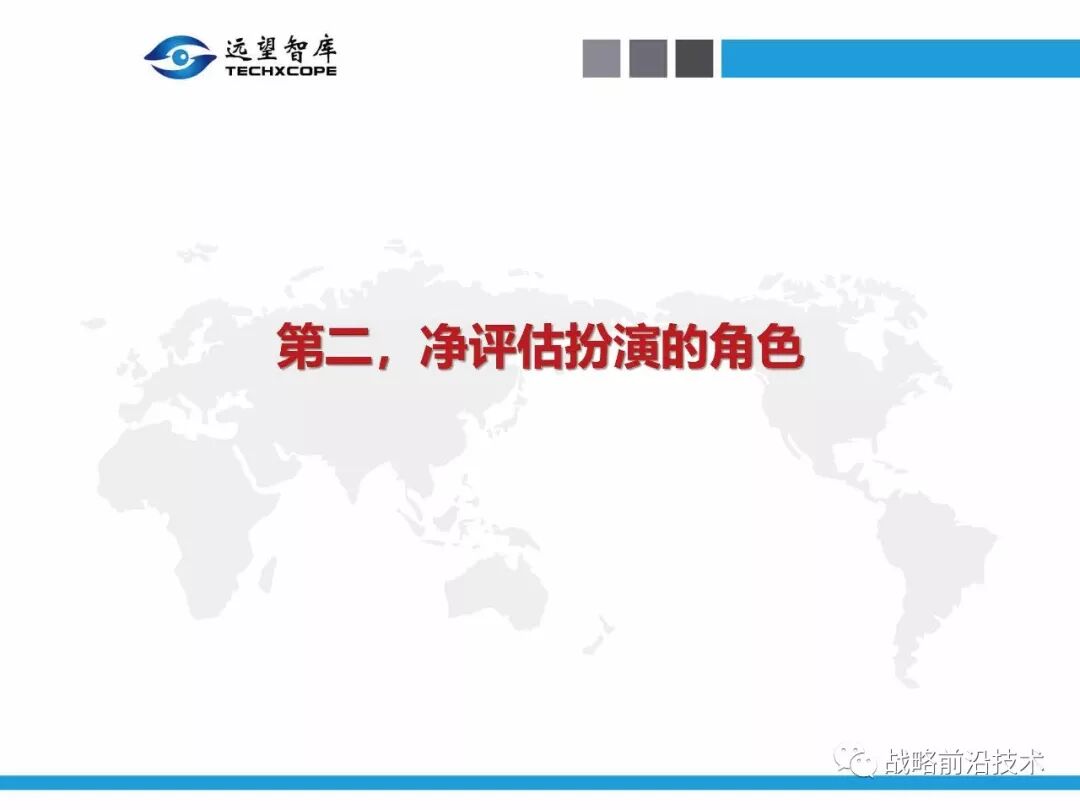 远望智库
TECHXCOPE

第二，净评估扮演的角色

战略前沿技术